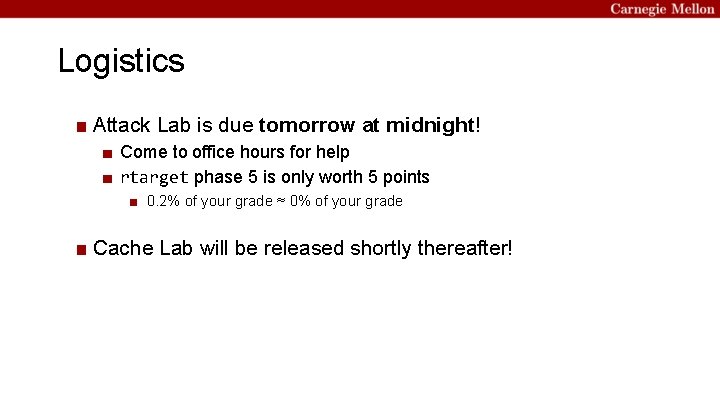 Carnegie Mellon

Logistics

Attack Lab is due tomorrow at midnight!

Come to office hours for help

rtarget phase 5 is only worth 5 points

0.2% of your grade ≈ 0% of your grade

Cache Lab will be released shortly thereafter!